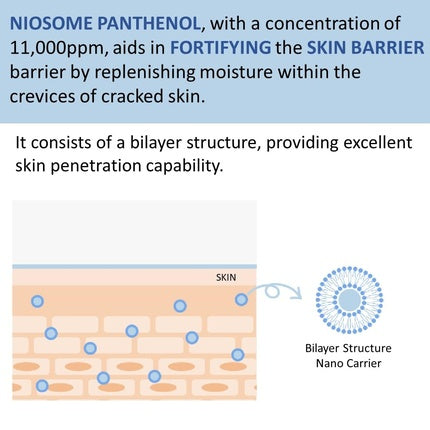 NIOSOME PANTHENOL, with a concentration of 11,000ppm, aids in FORTIFYING the SKIN BARRIER barrier by replenishing moisture within the crevices of cracked skin.

It consists of a bilayer structure, providing excellent skin penetration capability.

SKIN

Bilayer Structure
Nano Carrier